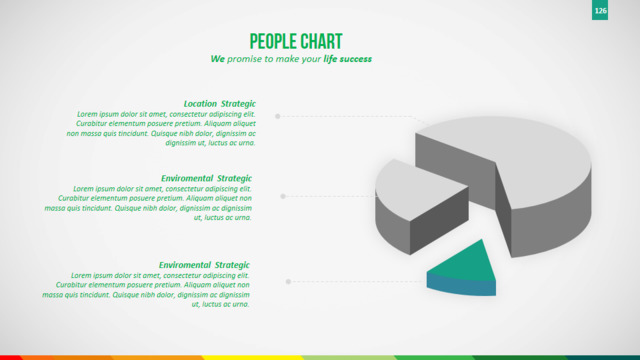 126

PEOPLE CHART

We promise to make your life success

Location Strategic
Lorem ipsum dolor sit amet, consectetur adipiscing elit. Curabitur elementum posuere pretium. Aliquam aliquet non massa quis tincidunt. Quisque nibh dolor, dignissim ac dignissim ut, luctus ac urna.

Enviromental Strategic
Lorem ipsum dolor sit amet, consectetur adipiscing elit. Curabitur elementum posuere pretium. Aliquam aliquet non massa quis tincidunt. Quisque nibh dolor, dignissim ac dignissim ut, luctus ac urna.

Enviromental Strategic
Lorem ipsum dolor sit amet, consectetur adipiscing elit. Curabitur elementum posuere pretium. Aliquam aliquet non massa quis tincidunt. Quisque nibh dolor, dignissim ac dignissim ut, luctus ac urna.